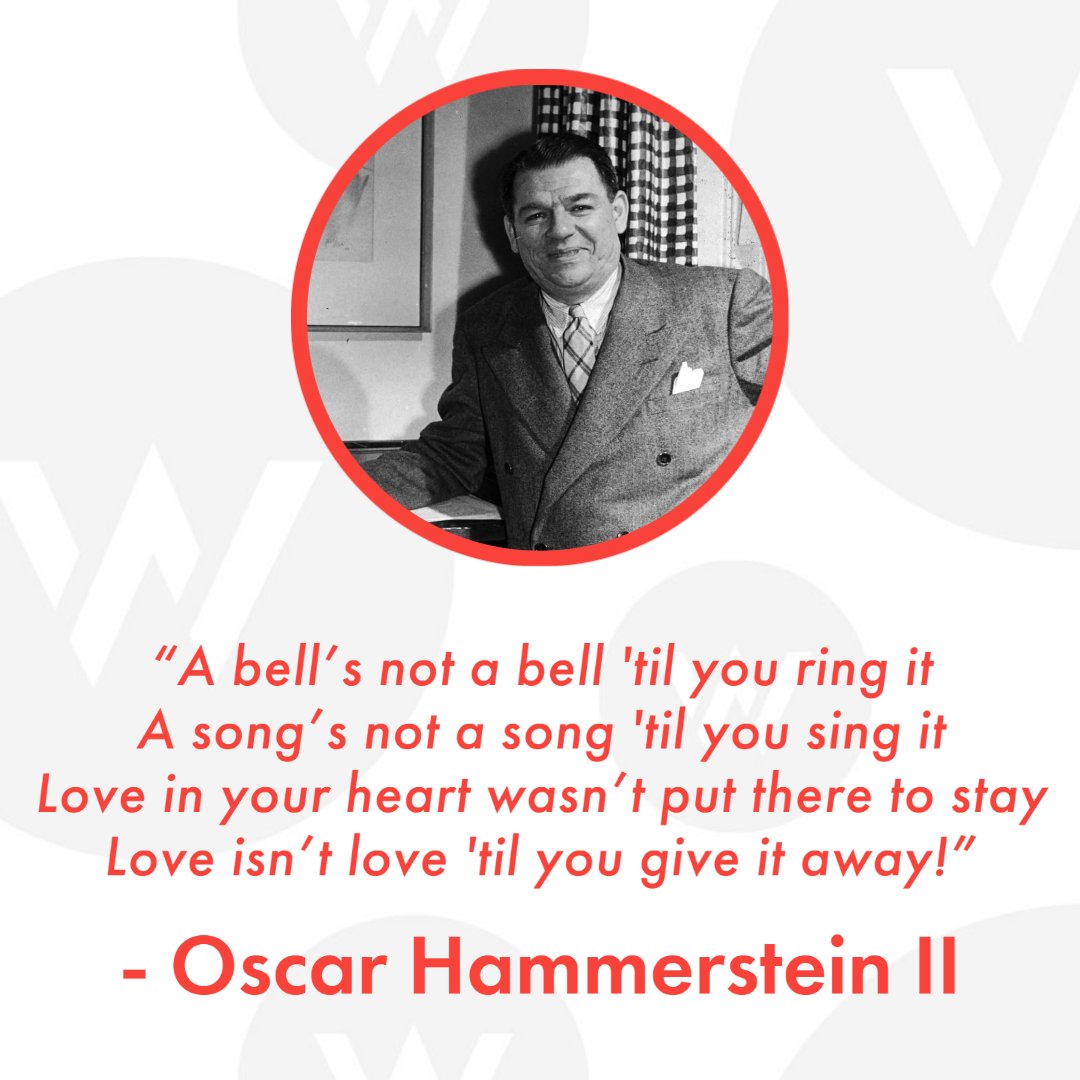 “A bell’s not a bell 'til you ring it
A song’s not a song 'til you sing it
Love in your heart wasn’t put there to stay
Love isn’t love 'til you give it away!”

- Oscar Hammerstein II